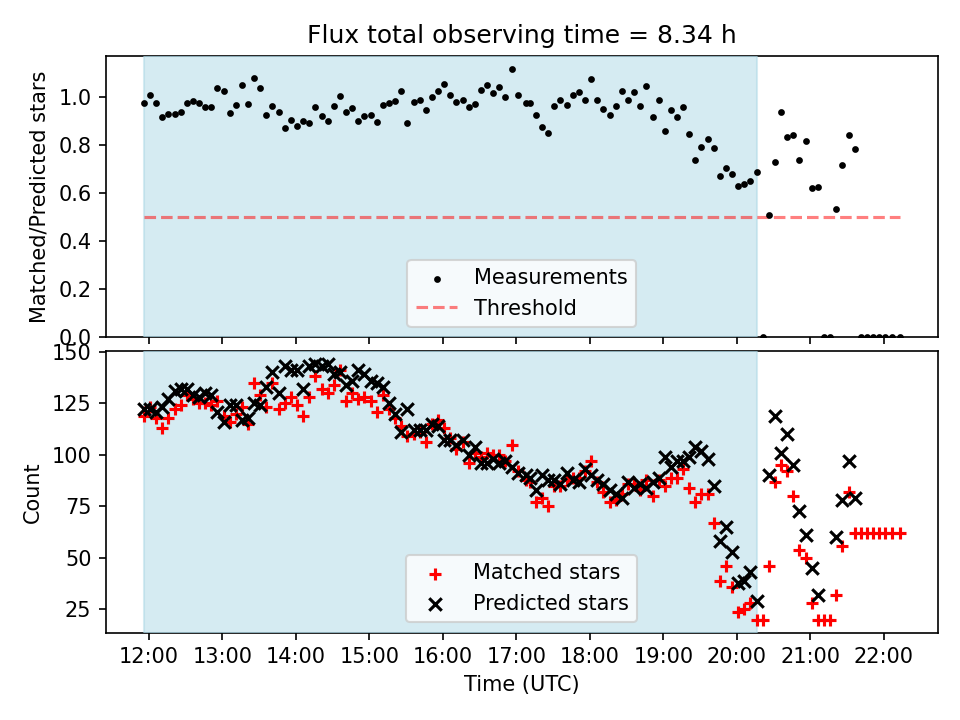 Flux total observing time = 8.34 h

Matched/Predicted stars

1.0
0.8
0.6
0.4
0.2
0.0

Measurements
Threshold

Count

150
125
100
75
50
25

Matched stars
Predicted stars

12:00 13:00 14:00 15:00 16:00 17:00 18:00 19:00 20:00 21:00 22:00
Time (UTC)